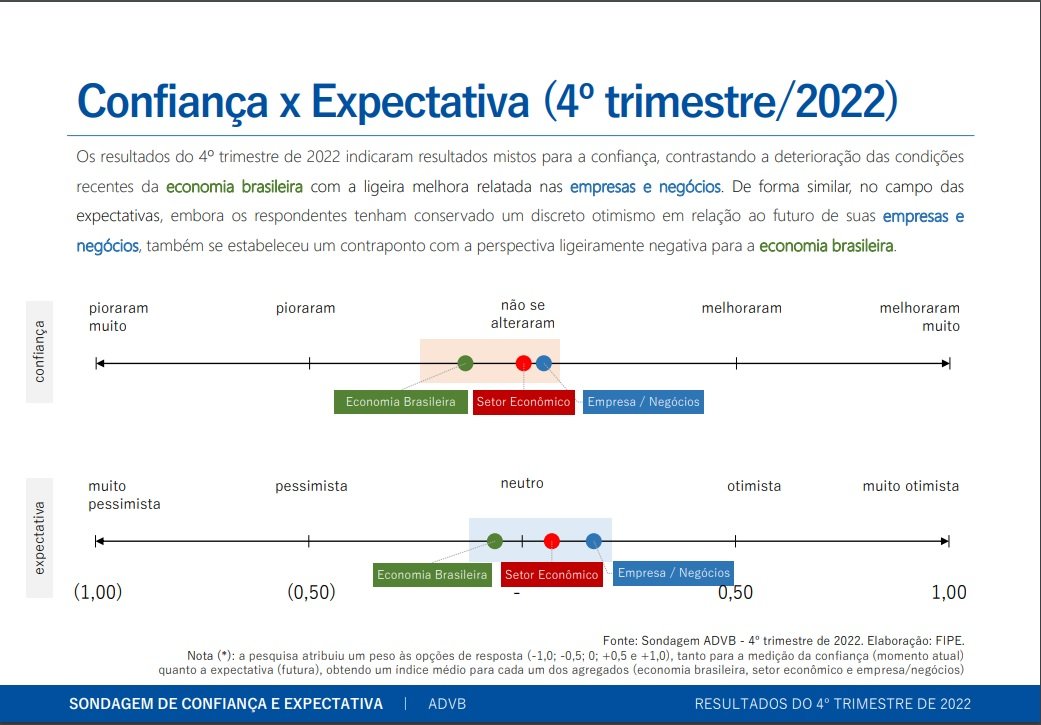 Confiança x Expectativa (4º trimestre/2022)

Os resultados do 4º trimestre de 2022 indicaram resultados mistos para a confiança, contrastando a deterioração das condições recentes da economia brasileira com a ligeira melhora relatada nas empresas e negócios. De forma similar, no campo das expectativas, embora os respondentes tenham conservado um discreto otimismo em relação ao futuro de suas empresas e negócios, também se estabeleceu um contraponto com a perspectiva ligeiramente negativa para a economia brasileira.

confiança

pioraram muito
pioraram
não se alteraram
melhoraram
melhoraram muito

Economia Brasileira
Setor Econômico
Empresa / Negócios

expectativa

muito pessimista
pessimista
neutro
otimista
muito otimista

Economia Brasileira
Setor Econômico
Empresa / Negócios

(1,00)
(0,50)
-
0,50
1,00

Fonte: Sondagem ADVB - 4º trimestre de 2022. Elaboração: FIPE.
Nota (*): a pesquisa atribuiu um peso às opções de resposta (-1,0; -0,5; 0; +0,5 e +1,0), tanto para a medição da confiança (momento atual) quanto a expectativa (futura), obtendo um índice médio para cada um dos agregados (economia brasileira, setor econômico e empresa/negócios)

SONDAGEM DE CONFIANÇA E EXPECTATIVA | ADVB
RESULTADOS DO 4º TRIMESTRE DE 2022